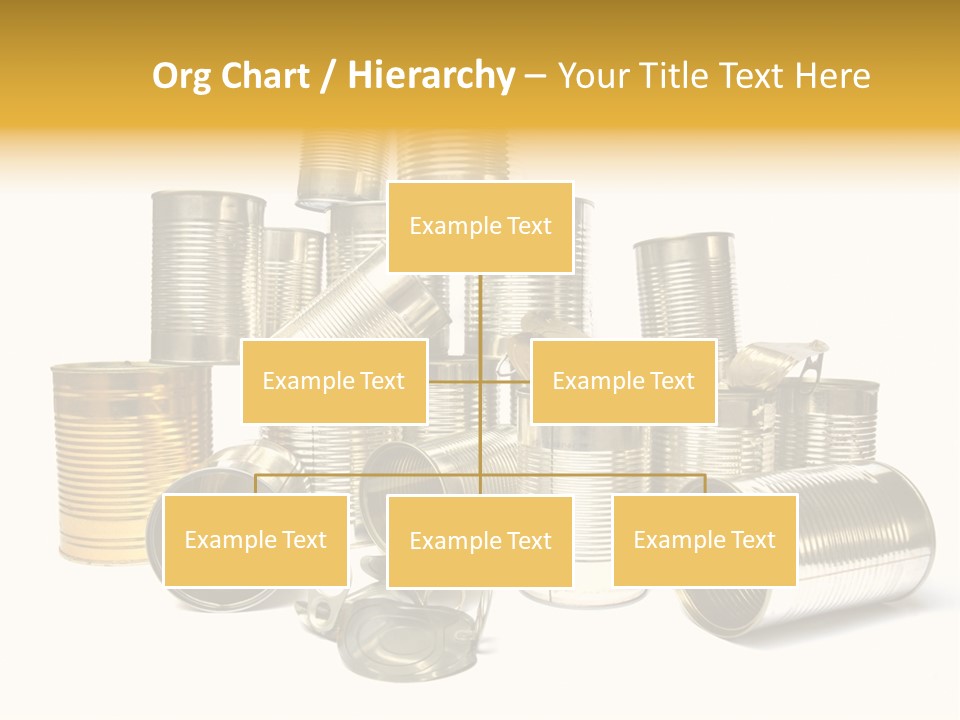 Org Chart / Hierarchy – Your Title Text Here

Example Text

Example Text

Example Text

Example Text

Example Text

Example Text